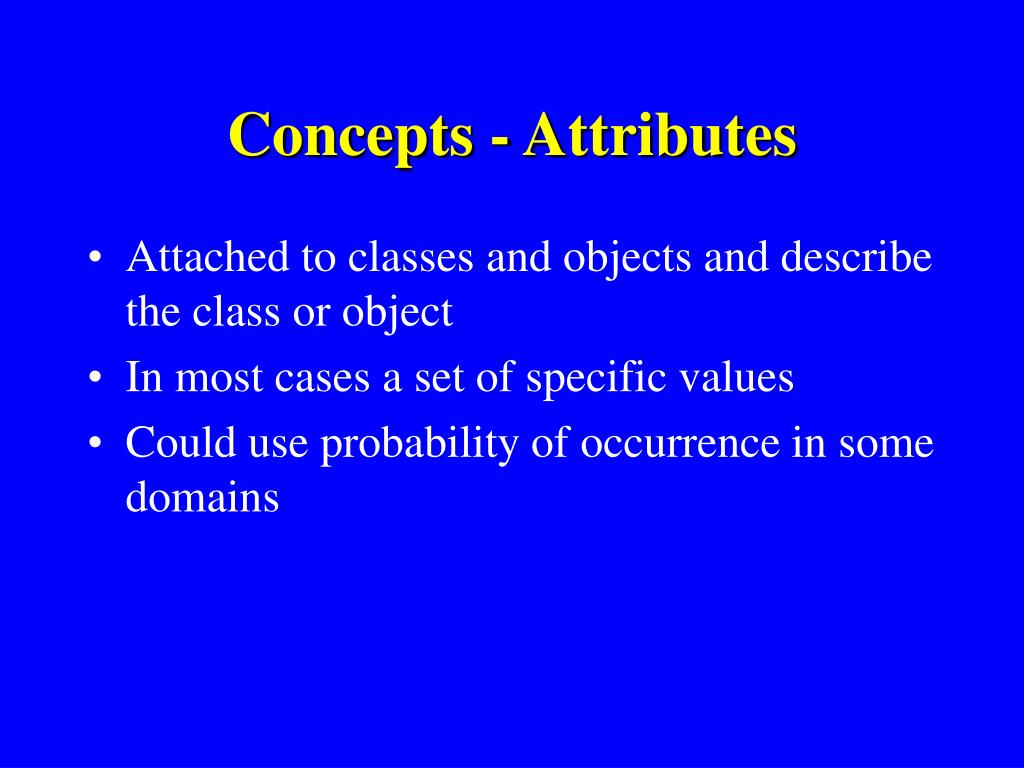 Concepts - Attributes

• Attached to classes and objects and describe the class or object
• In most cases a set of specific values
• Could use probability of occurrence in some domains